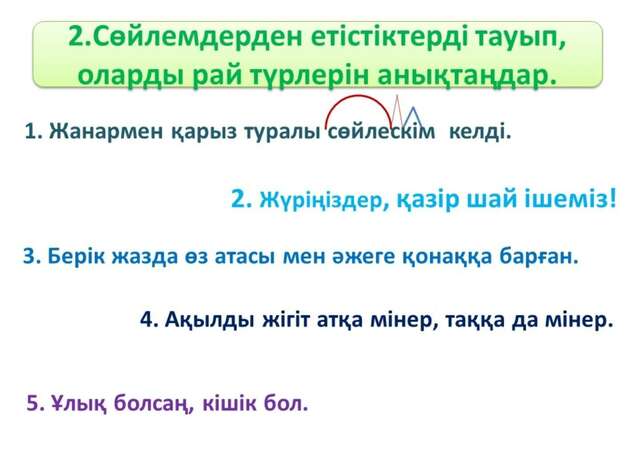 2.Сөйлемдерден етістіктерді тауып, оларды рай түрлерін анықтаңдар.

1. Жанармен қарыз туралы сөйлескім келді.

2. Жүріңіздер, қазір шай ішеміз!

3. Берік жазда өз атасы мен әжеге қонаққа барған.

4. Ақылды жігіт атқа мінер, таққа да мінер.

5. Ұлық болсаң, кішік бол.